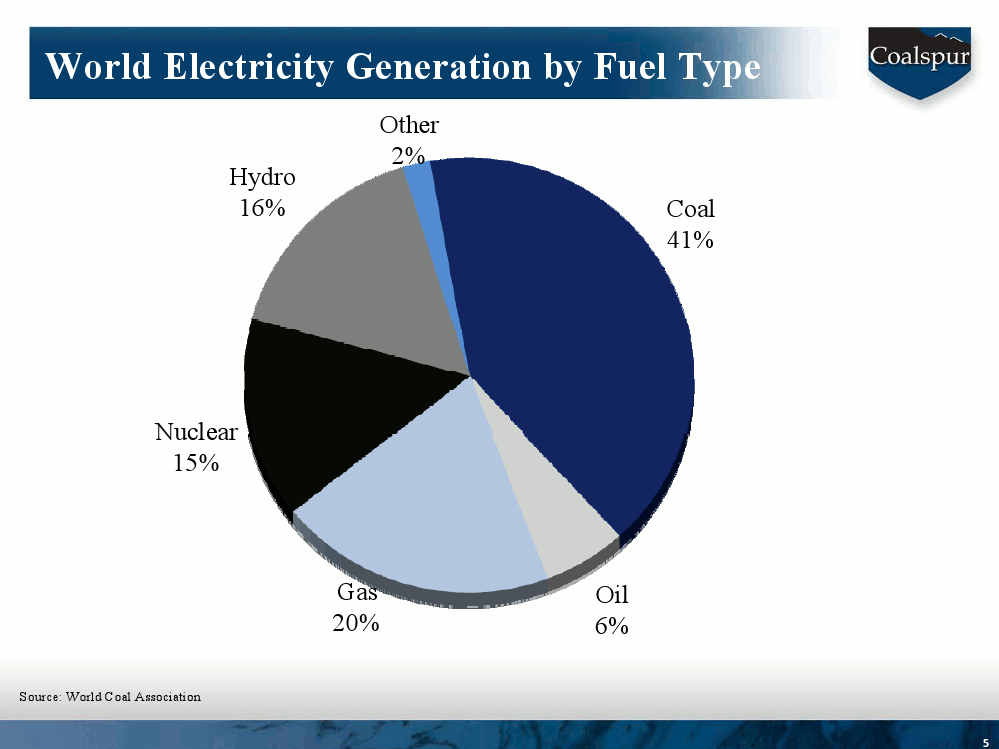 World Electricity Generation by Fuel Type

Coalspur

Other
2%

Hydro
16%

Coal
41%

Nuclear
15%

Gas
20%

Oil
6%

Source: World Coal Association

5